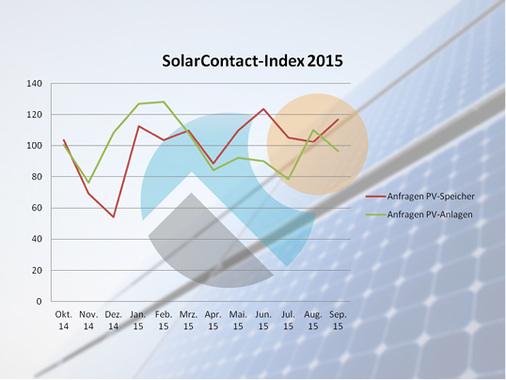 SolarContact-Index 2015

140
120
100
80
60
40
20
0

Okt. 14
Nov. 14
Dez. 14
Jan. 15
Feb. 15
Mrz. 15
Apr. 15
Mai. 15
Jun. 15
Jul. 15
Aug. 15
Sep. 15

Anfragen PV-Speicher
Anfragen PV-Anlagen